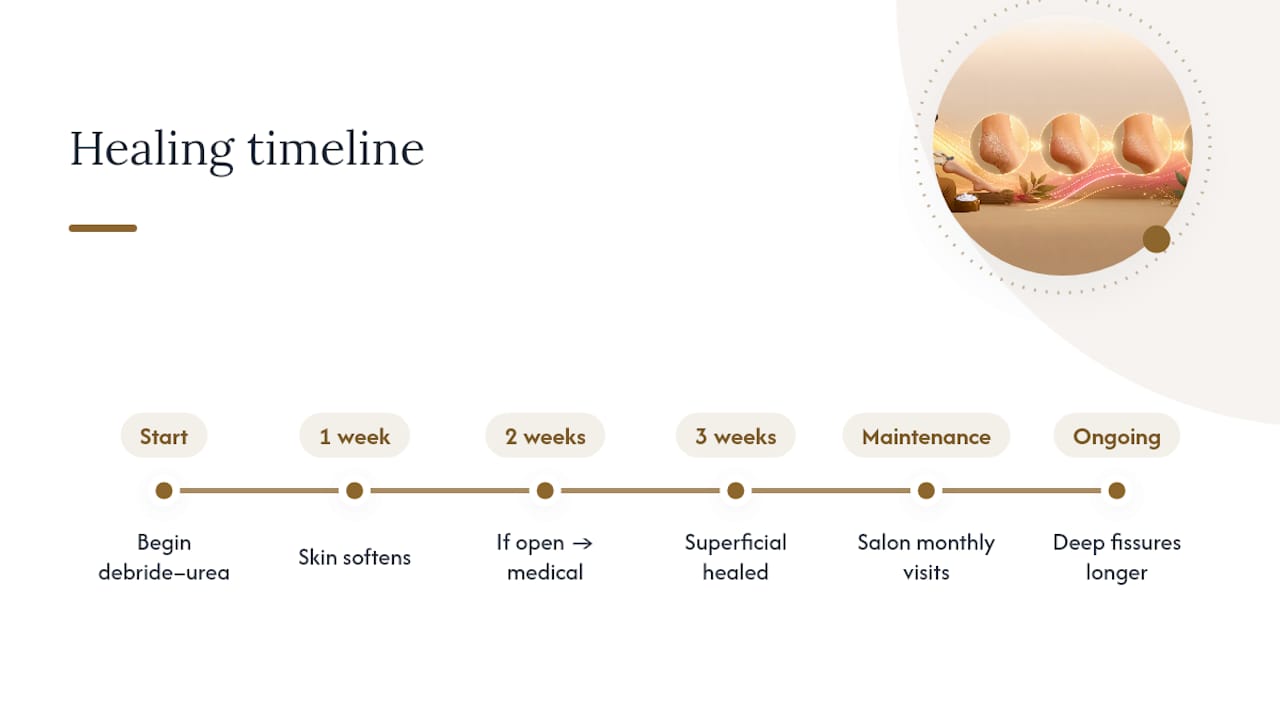 Healing timeline

Start
Begin debride–urea

1 week
Skin softens

2 weeks
If open → medical

3 weeks
Superficial healed

Maintenance
Salon monthly visits

Ongoing
Deep fissures longer